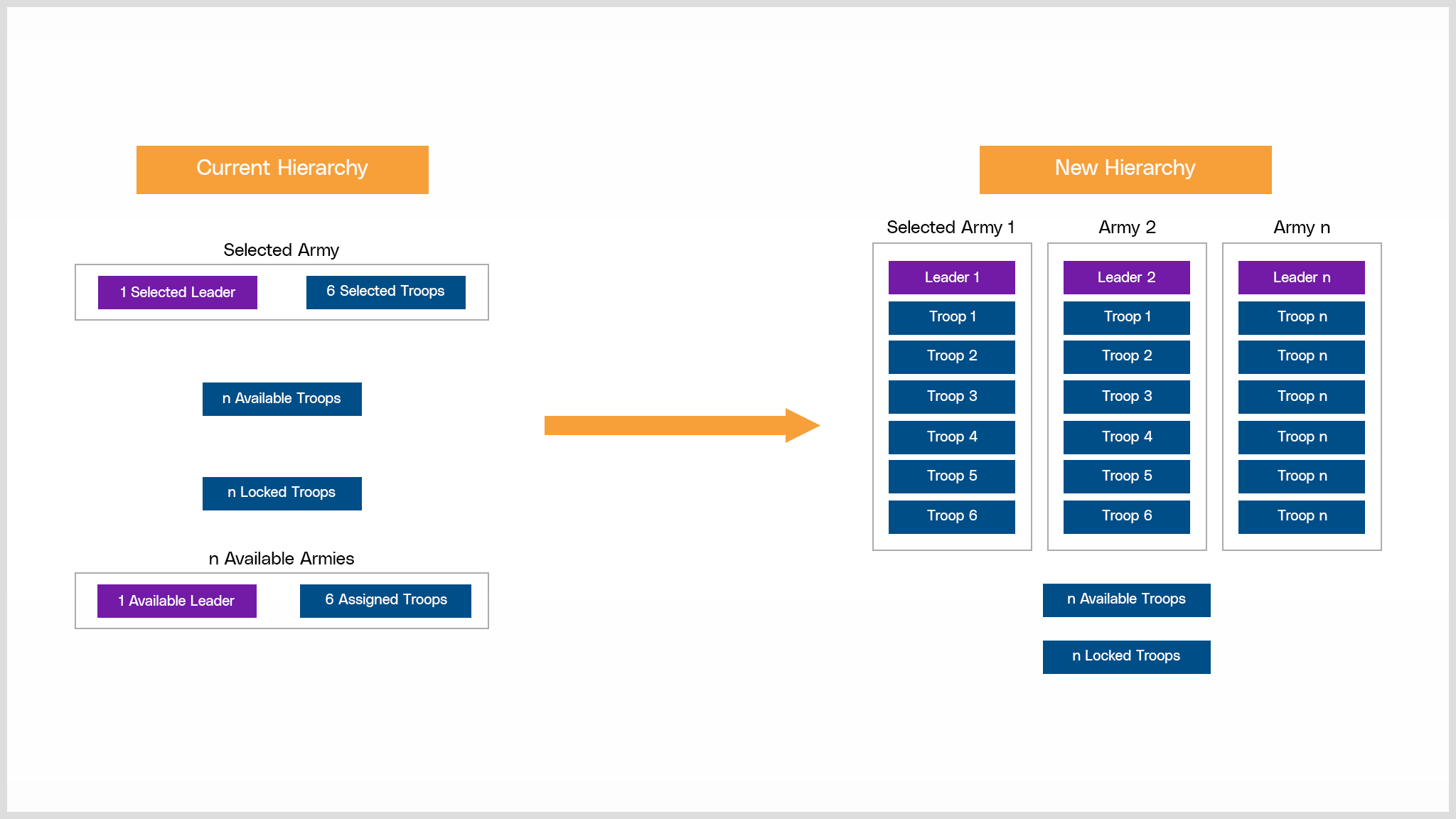 Current Hierarchy

Selected Army

1 Selected Leader

6 Selected Troops

n Available Troops

n Locked Troops

n Available Armies

1 Available Leader

6 Assigned Troops

New Hierarchy

Selected Army 1

Leader 1
Troop 1
Troop 2
Troop 3
Troop 4
Troop 5
Troop 6

Army 2

Leader 2
Troop 1
Troop 2
Troop 3
Troop 4
Troop 5
Troop 6

Army n

Leader n
Troop n
Troop n
Troop n
Troop n
Troop n
Troop n

n Available Troops

n Locked Troops